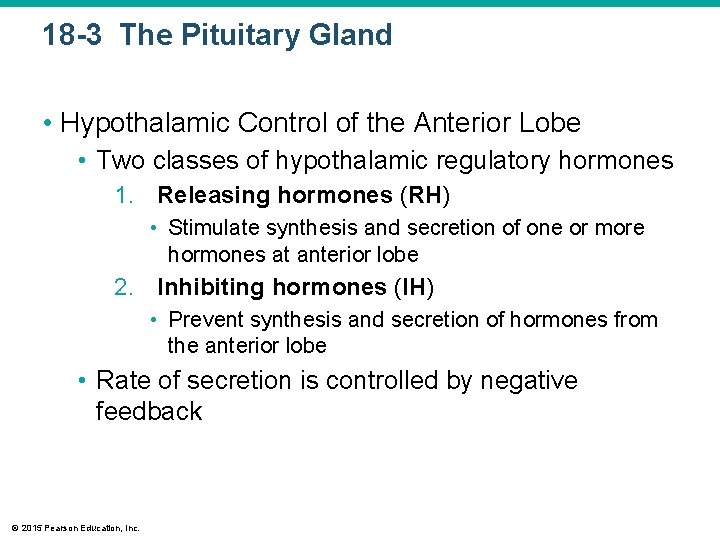 18-3 The Pituitary Gland

• Hypothalamic Control of the Anterior Lobe

• Two classes of hypothalamic regulatory hormones

1. Releasing hormones (RH)

• Stimulate synthesis and secretion of one or more hormones at anterior lobe

2. Inhibiting hormones (IH)

• Prevent synthesis and secretion of hormones from the anterior lobe

• Rate of secretion is controlled by negative feedback

© 2015 Pearson Education, Inc.